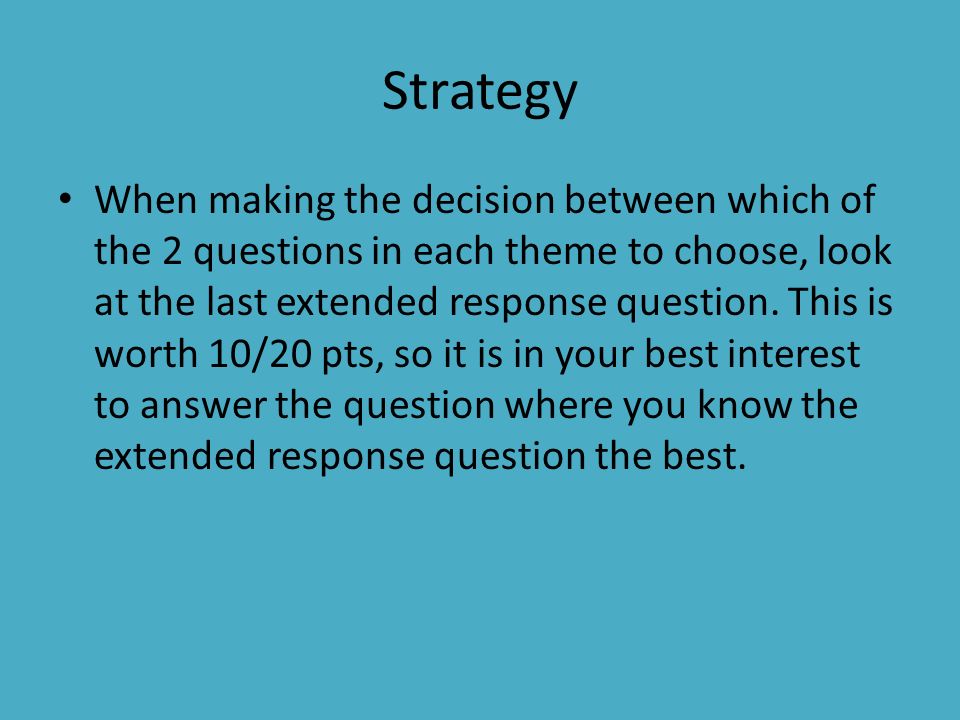 Strategy

• When making the decision between which of the 2 questions in each theme to choose, look at the last extended response question. This is worth 10/20 pts, so it is in your best interest to answer the question where you know the extended response question the best.